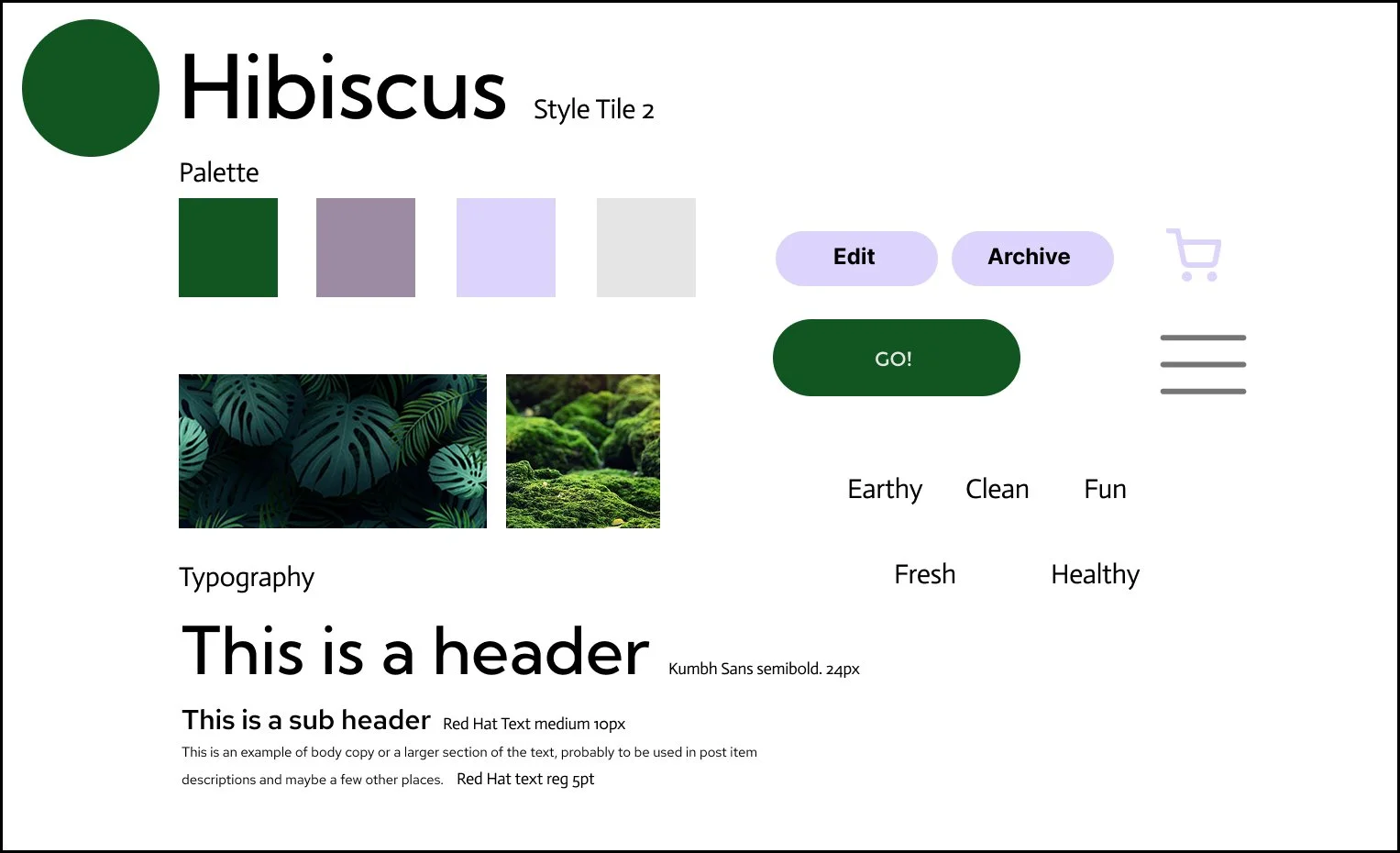 Hibiscus Style Tile 2

Palette

Edit

Archive

GO!

Earthy Clean Fun

Fresh Healthy

Typography

This is a header Kumbh Sans semibold. 24px

This is a sub header Red Hat Text medium 10px

This is an example of body copy or a larger section of the text, probably to be used in post item descriptions and maybe a few other places. Red Hat text reg 5pt